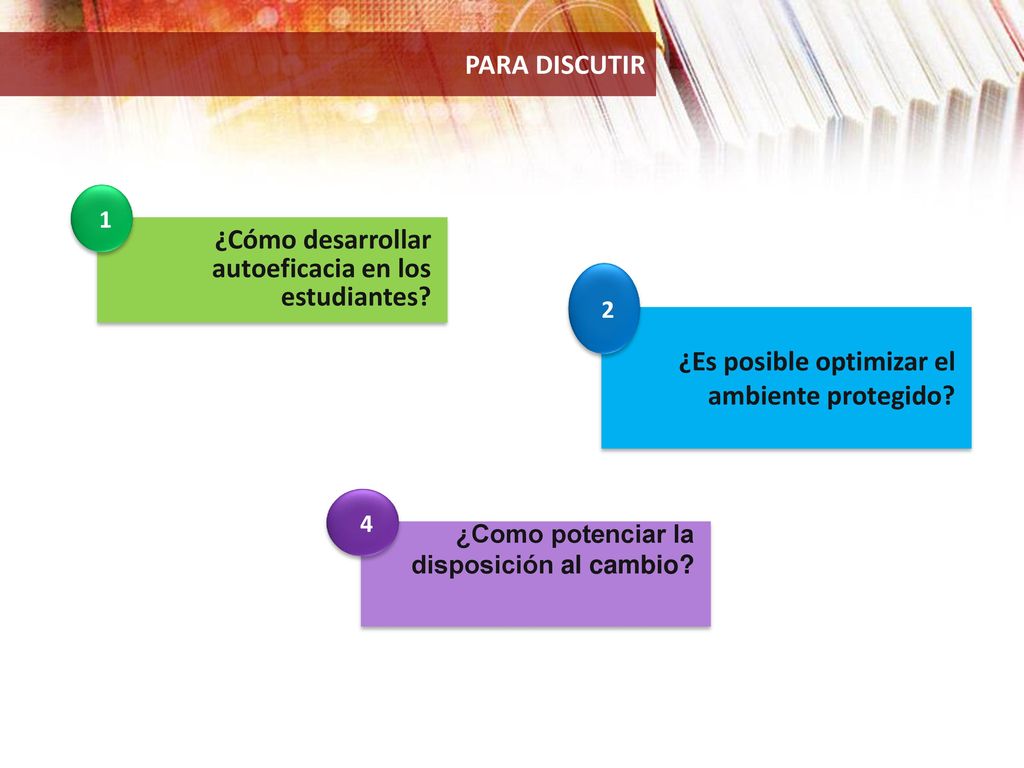 PARA DISCUTIR

1

¿Cómo desarrollar autoeficacia en los estudiantes?

2

¿Es posible optimizar el ambiente protegido?

4

¿Como potenciar la disposición al cambio?